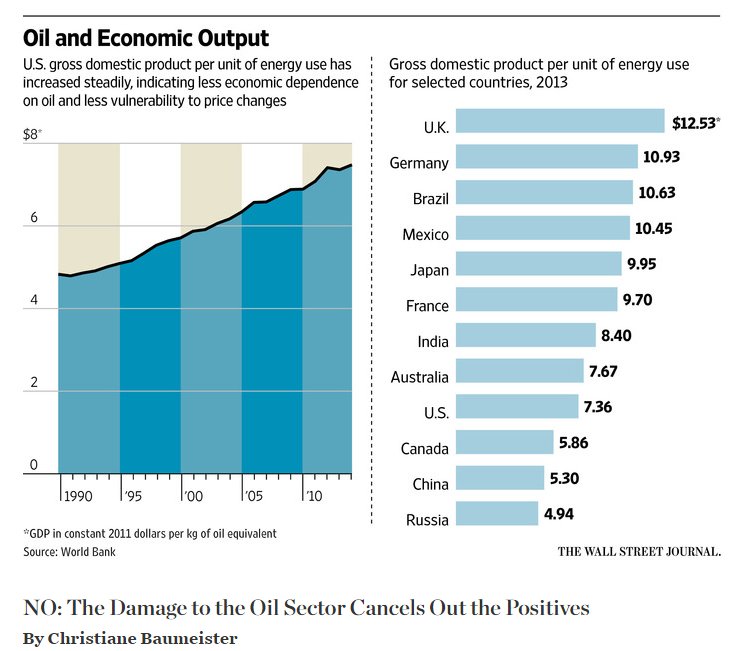 Oil and Economic Output

U.S. gross domestic product per unit of energy use has increased steadily, indicating less economic dependence on oil and less vulnerability to price changes

$8*
6
4
2
0

1990 '95 '00 '05 '10

*GDP in constant 2011 dollars per kg of oil equivalent
Source: World Bank

Gross domestic product per unit of energy use for selected countries, 2013

| | |
|---|---|
| U.K. | $12.53* |
| Germany | 10.93 |
| Brazil | 10.63 |
| Mexico | 10.45 |
| Japan | 9.95 |
| France | 9.70 |
| India | 8.40 |
| Australia | 7.67 |
| U.S. | 7.36 |
| Canada | 5.86 |
| China | 5.30 |
| Russia | 4.94 |

THE WALL STREET JOURNAL.

NO: The Damage to the Oil Sector Cancels Out the Positives

By Christiane Baumeister